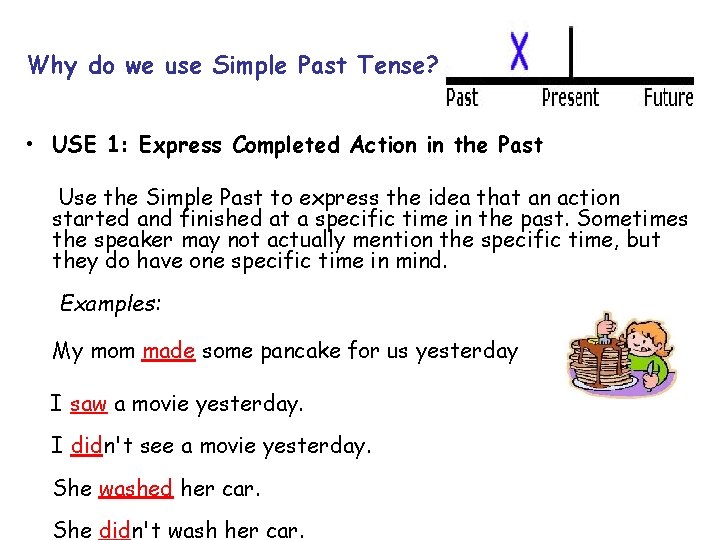 Why do we use Simple Past Tense?

X

Past Present Future

• USE 1: Express Completed Action in the Past

Use the Simple Past to express the idea that an action started and finished at a specific time in the past. Sometimes the speaker may not actually mention the specific time, but they do have one specific time in mind.

Examples:

My mom made some pancake for us yesterday

I saw a movie yesterday.

I didn't see a movie yesterday.

She washed her car.

She didn't wash her car.